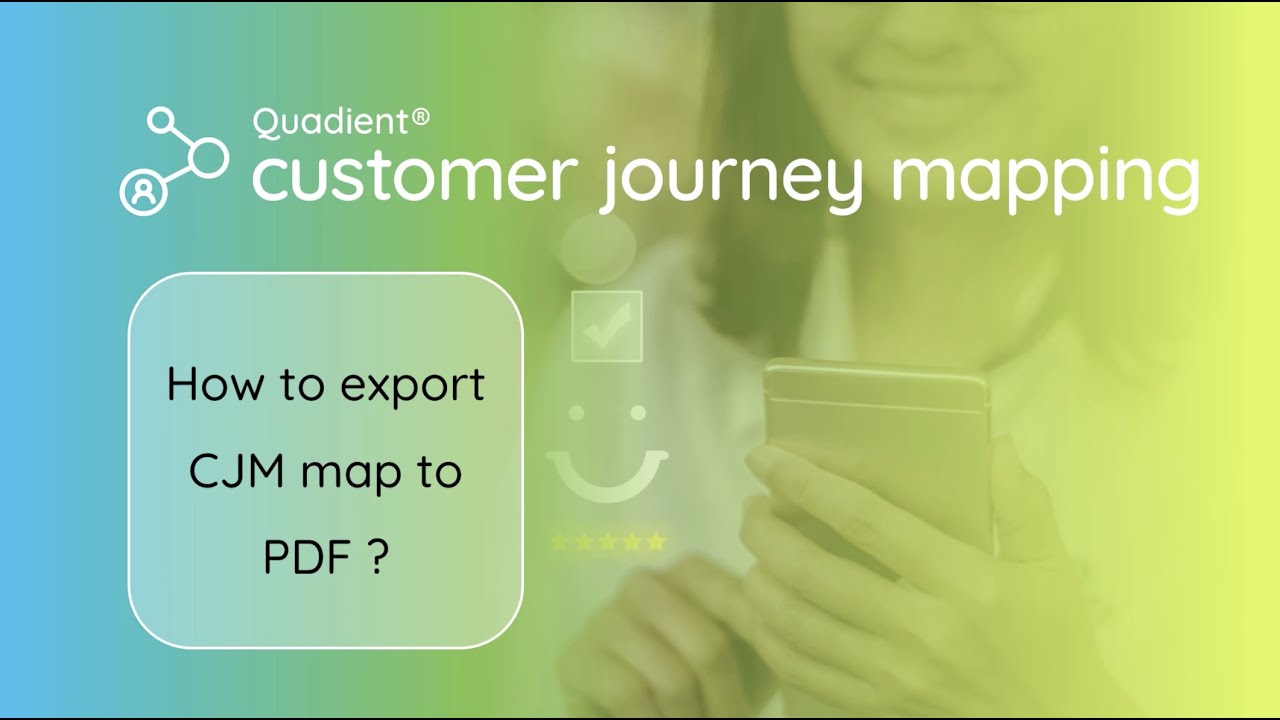 Quadient®
customer journey mapping

How to export CJM map to PDF ?